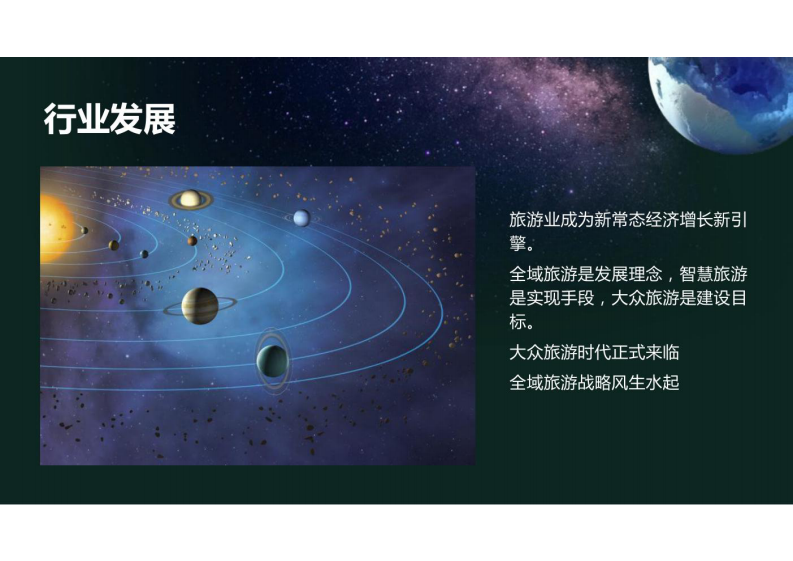 行业发展

旅游业成为新常态经济增长新引擎。

全域旅游是发展理念，智慧旅游是实现手段，大众旅游是建设目标。

大众旅游时代正式来临

全域旅游战略风生水起